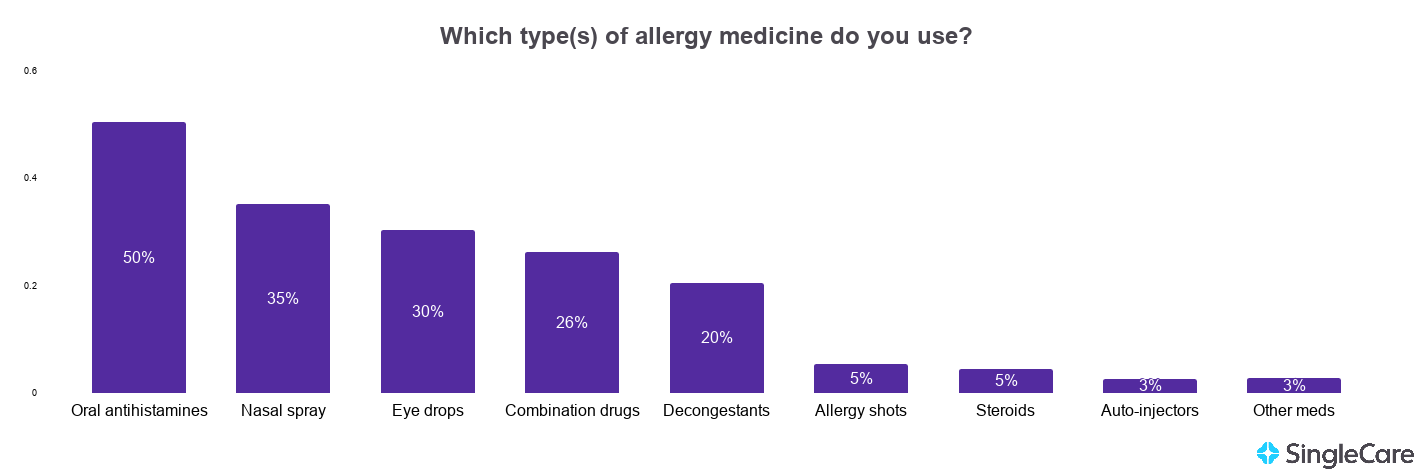 Which type(s) of allergy medicine do you use?

0.6
0.4
0.2
0

50%
35%
30%
26%
20%
5%
5%
3%
3%

Oral antihistamines
Nasal spray
Eye drops
Combination drugs
Decongestants
Allergy shots
Steroids
Auto-injectors
Other meds

SingleCare